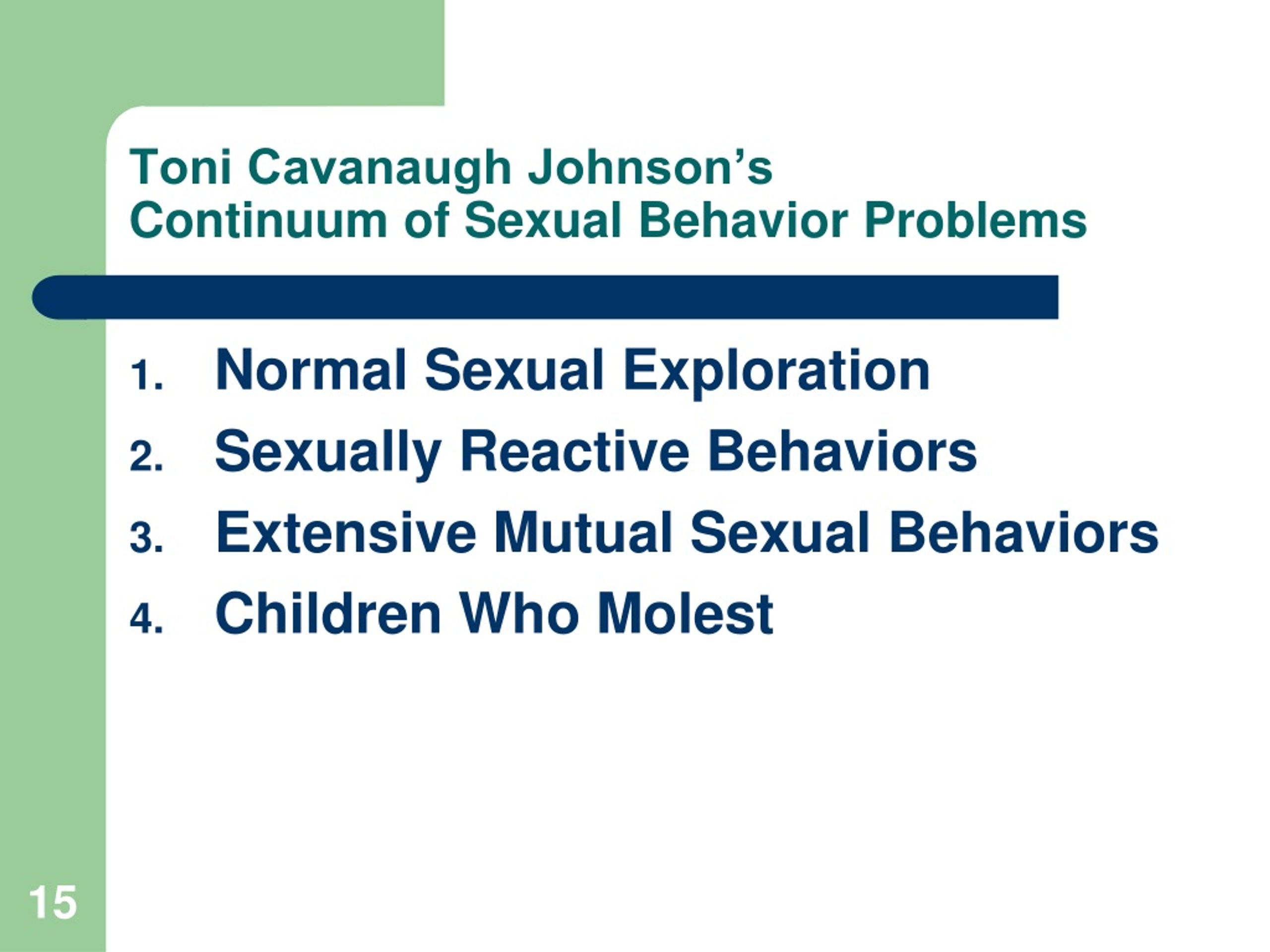 Toni Cavanaugh Johnson’s
Continuum of Sexual Behavior Problems

1. Normal Sexual Exploration
2. Sexually Reactive Behaviors
3. Extensive Mutual Sexual Behaviors
4. Children Who Molest

15